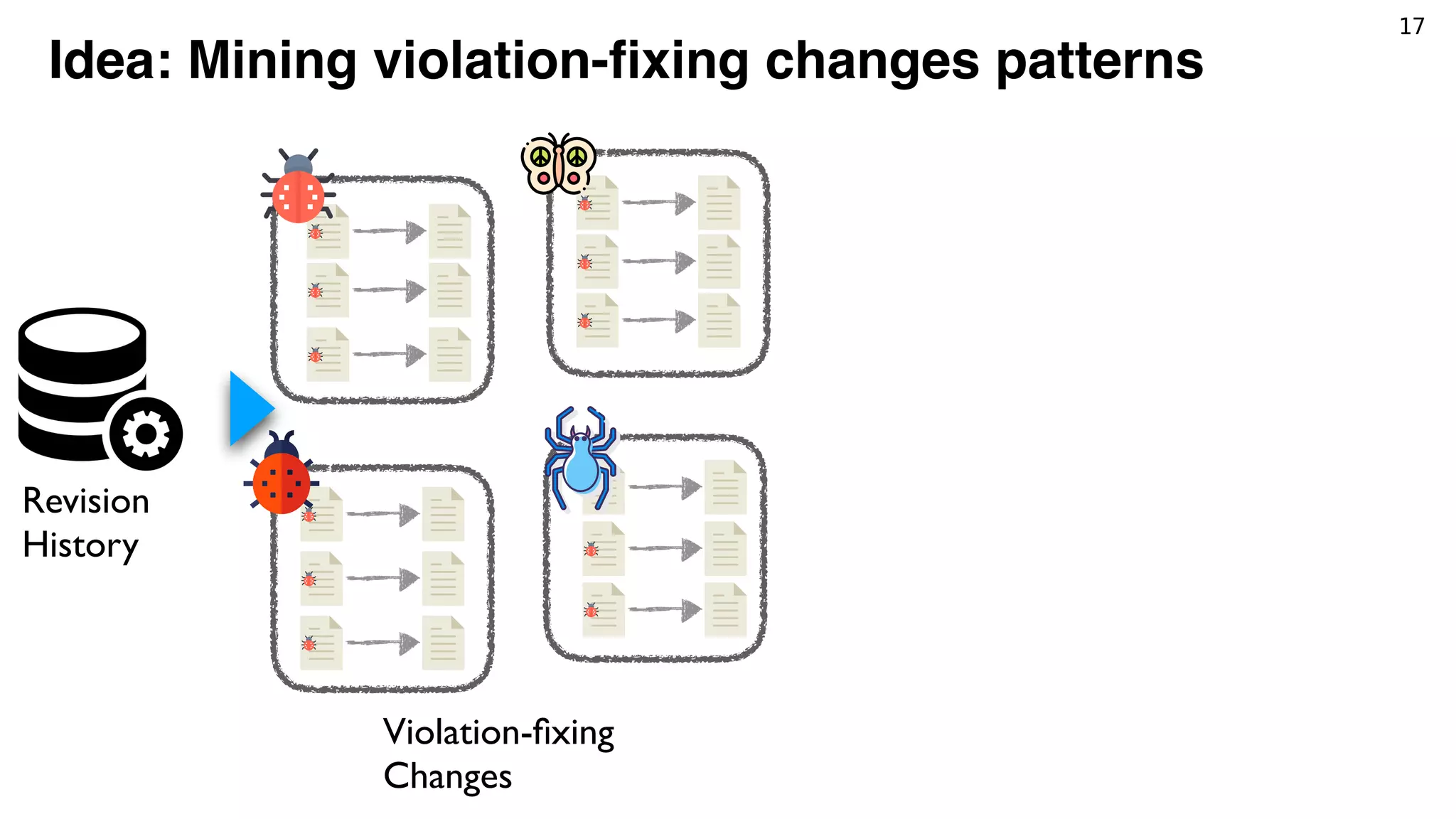 17

Idea: Mining violation-fixing changes patterns

Revision History

Violation-fixing Changes